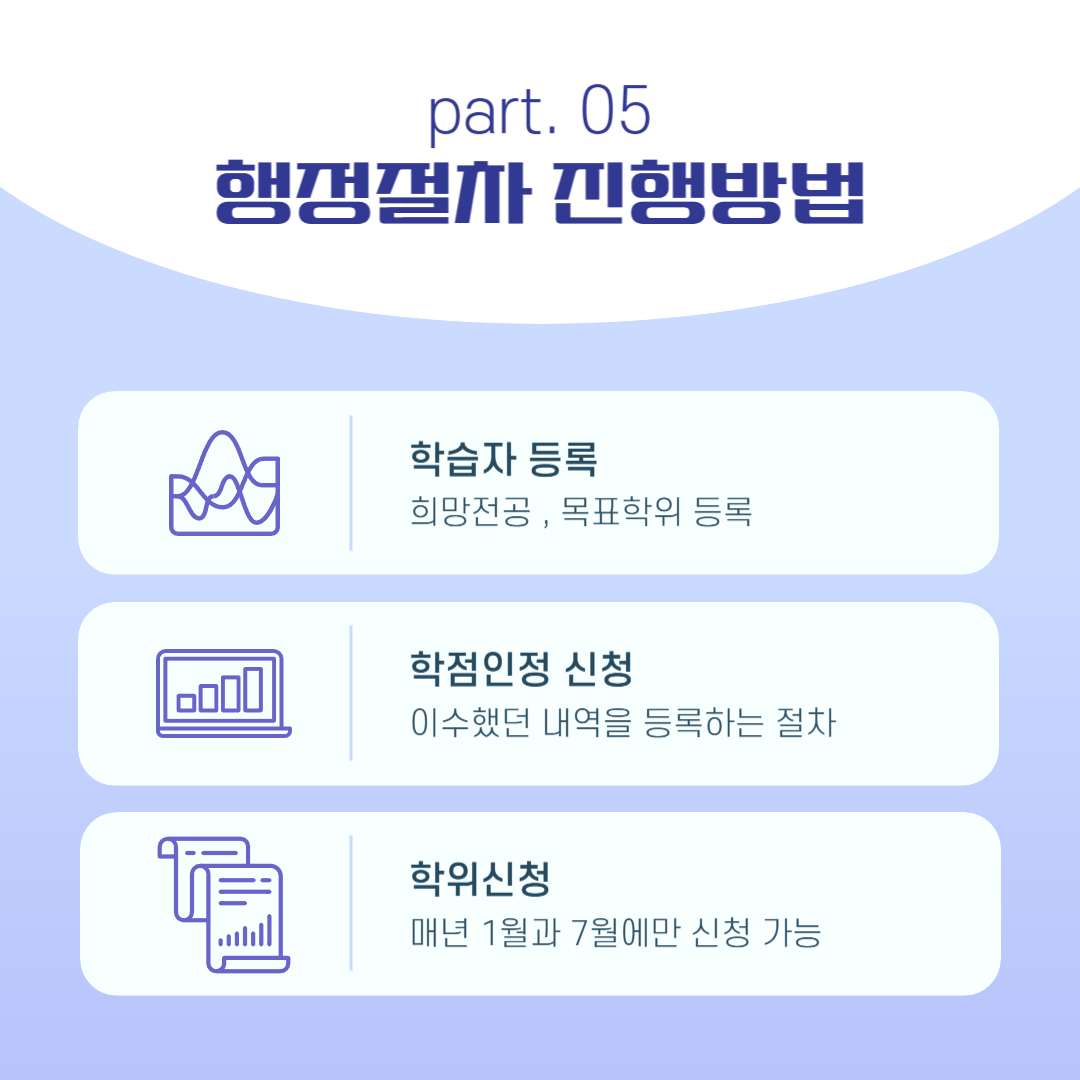 part. 05
행정절차 진행방법

학습자 등록
희망전공 , 목표학위 등록

학점인정 신청
이수했던 내역을 등록하는 절차

학위신청
매년 1월과 7월에만 신청 가능